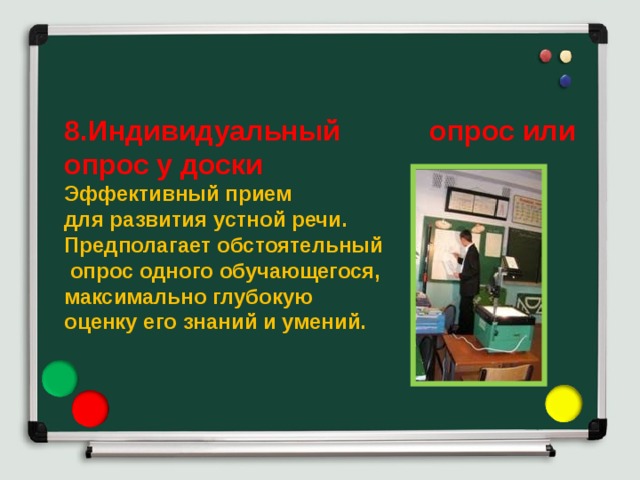 8.Индивидуальный опрос или опрос у доски

Эффективный прием для развития устной речи. Предполагает обстоятельный опрос одного обучающегося, максимально глубокую оценку его знаний и умений.